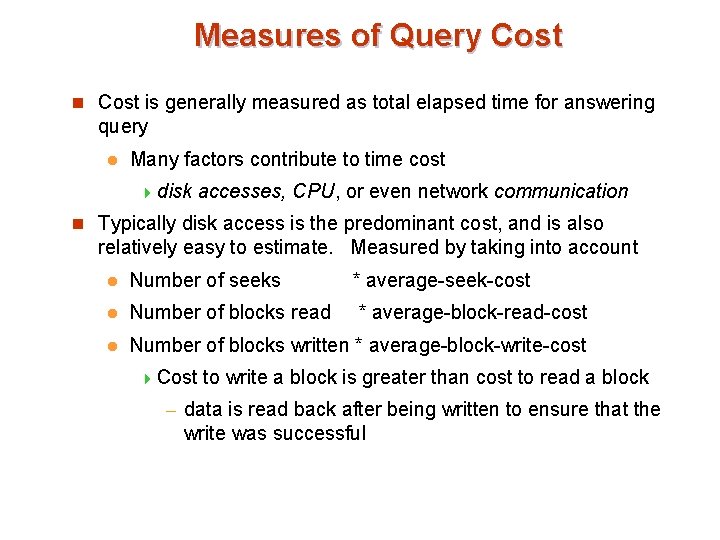 Measures of Query Cost

Cost is generally measured as total elapsed time for answering query

Many factors contribute to time cost

disk accesses, CPU, or even network communication

Typically disk access is the predominant cost, and is also relatively easy to estimate. Measured by taking into account

Number of seeks * average-seek-cost

Number of blocks read * average-block-read-cost

Number of blocks written * average-block-write-cost

Cost to write a block is greater than cost to read a block

– data is read back after being written to ensure that the write was successful